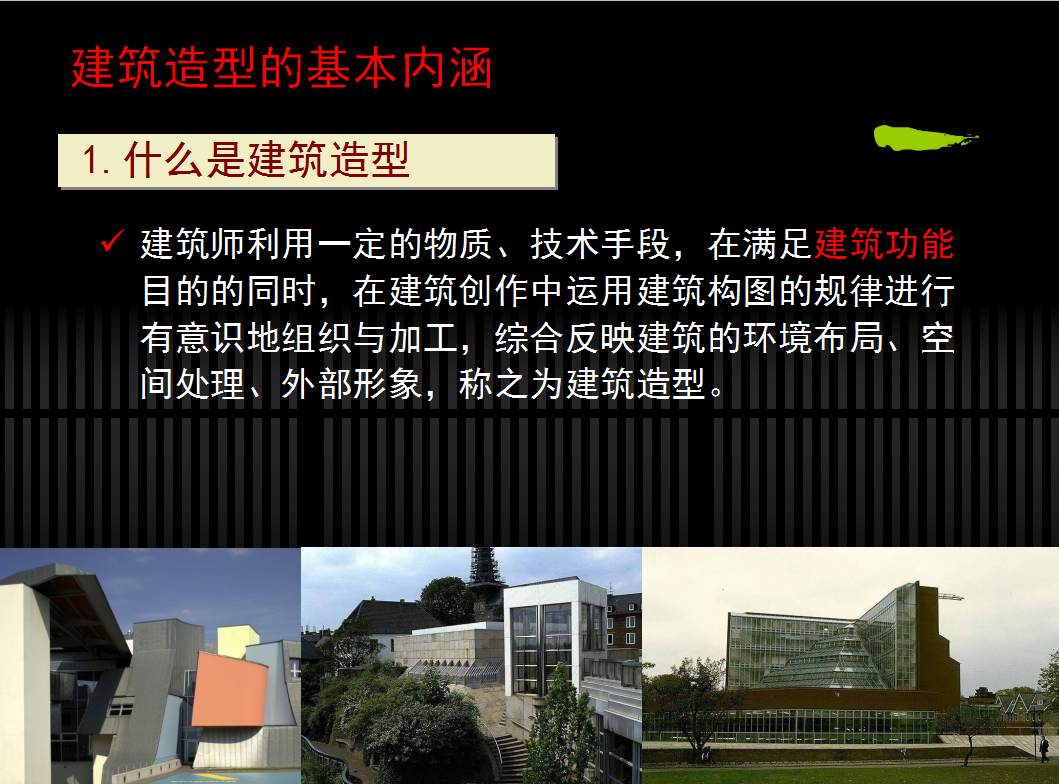 建筑造型的基本内涵

1. 什么是建筑造型

✓ 建筑师利用一定的物质、技术手段，在满足建筑功能目的的同时，在建筑创作中运用建筑构图的规律进行有意识地组织与加工，综合反映建筑的环境布局、空间处理、外部形象，称之为建筑造型。